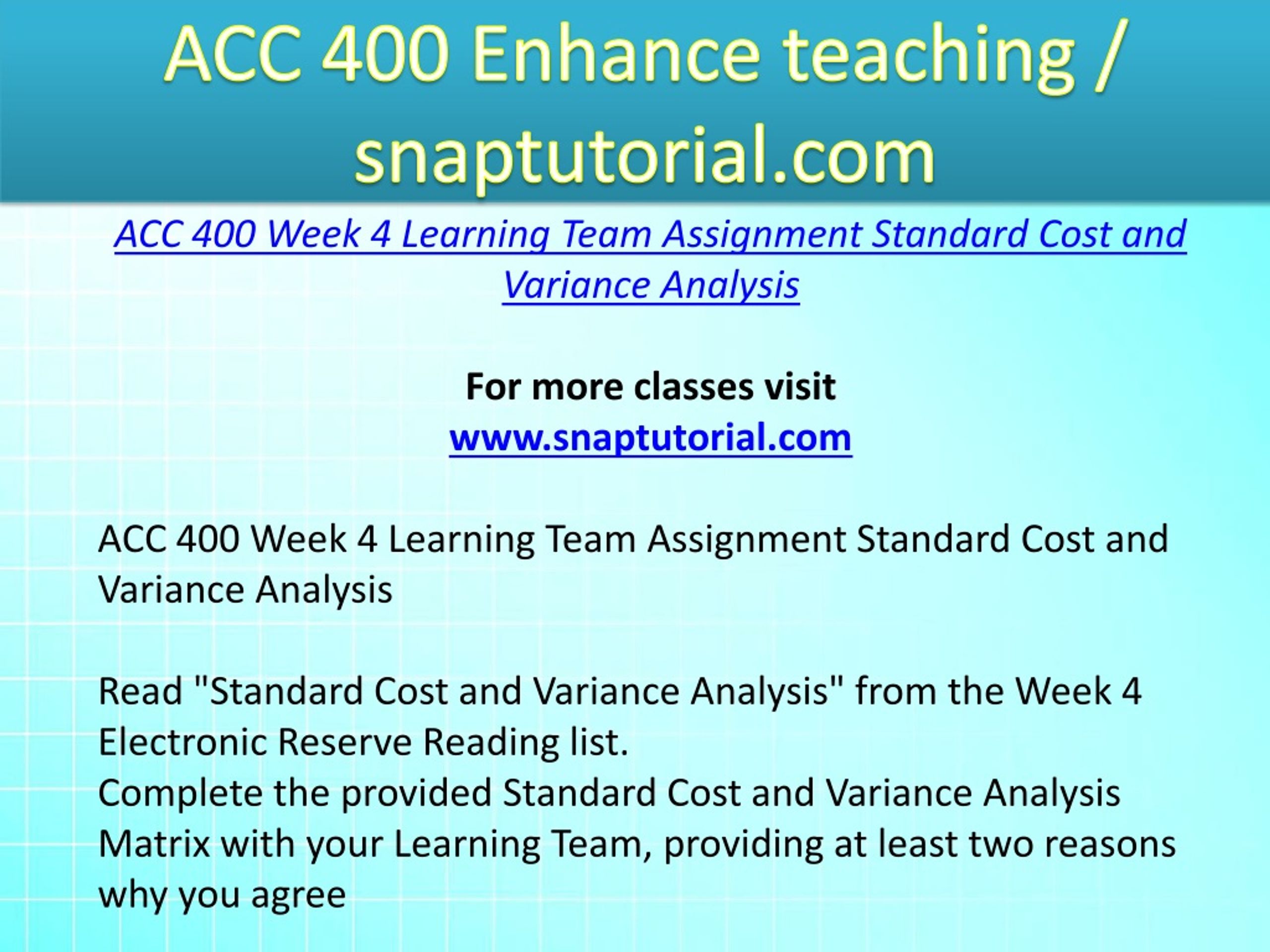 ACC 400 Enhance teaching / snaptutorial.com

ACC 400 Week 4 Learning Team Assignment Standard Cost and Variance Analysis

For more classes visit
www.snaptutorial.com

ACC 400 Week 4 Learning Team Assignment Standard Cost and Variance Analysis

Read "Standard Cost and Variance Analysis" from the Week 4 Electronic Reserve Reading list.
Complete the provided Standard Cost and Variance Analysis Matrix with your Learning Team, providing at least two reasons why you agree